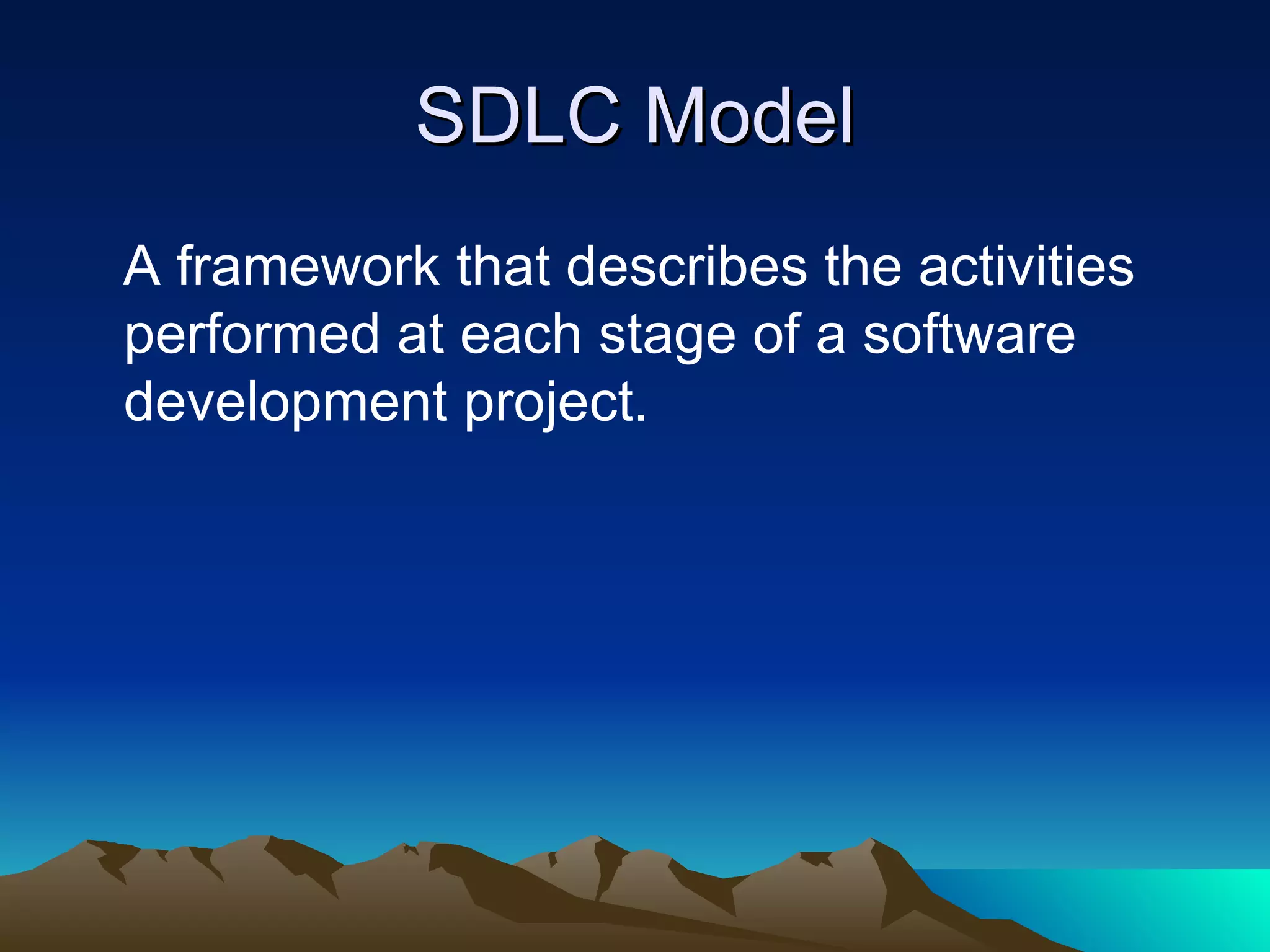 SDLC Model

A framework that describes the activities performed at each stage of a software development project.